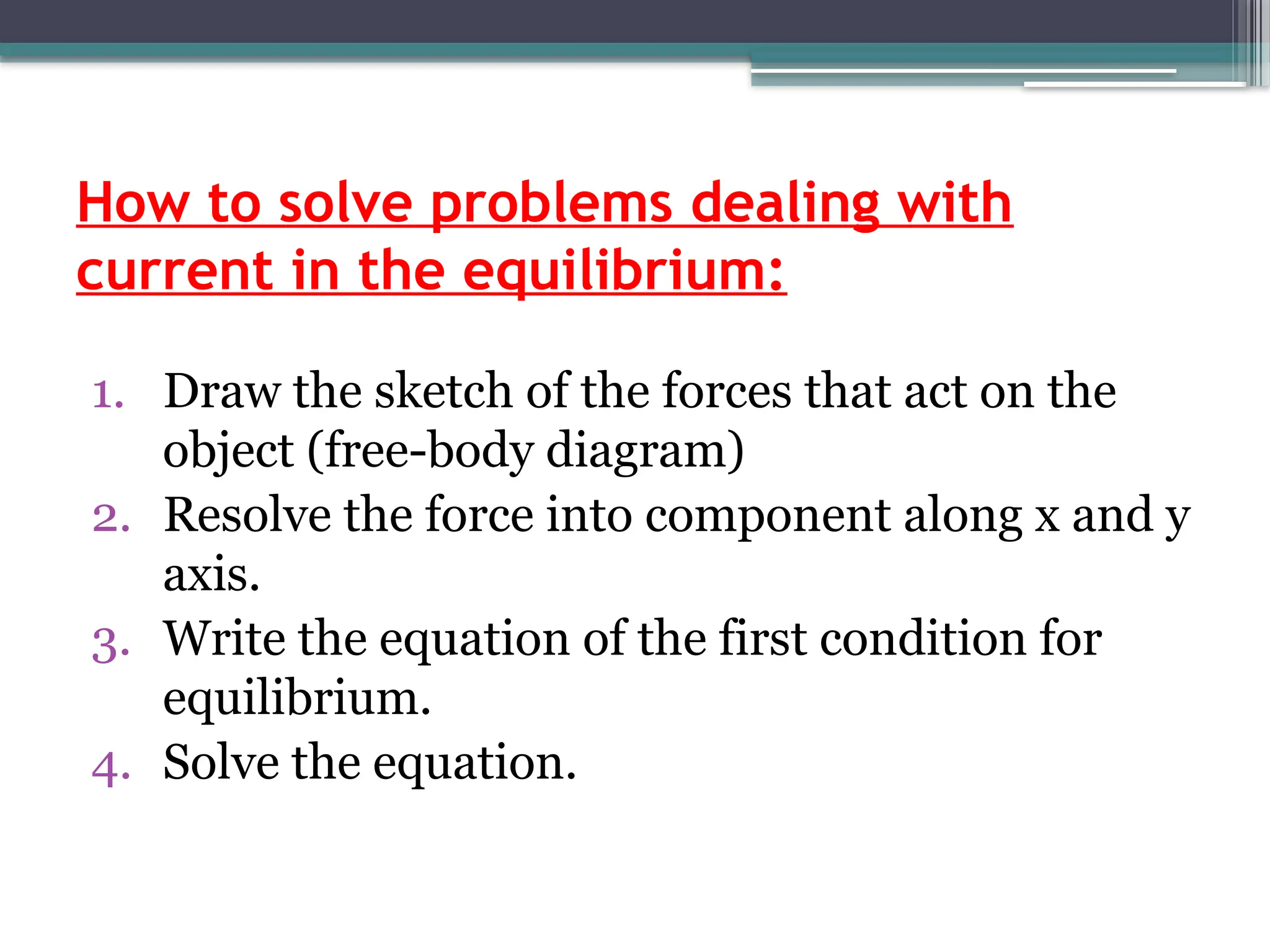 How to solve problems dealing with current in the equilibrium:

1. Draw the sketch of the forces that act on the object (free-body diagram)
2. Resolve the force into component along x and y axis.
3. Write the equation of the first condition for equilibrium.
4. Solve the equation.